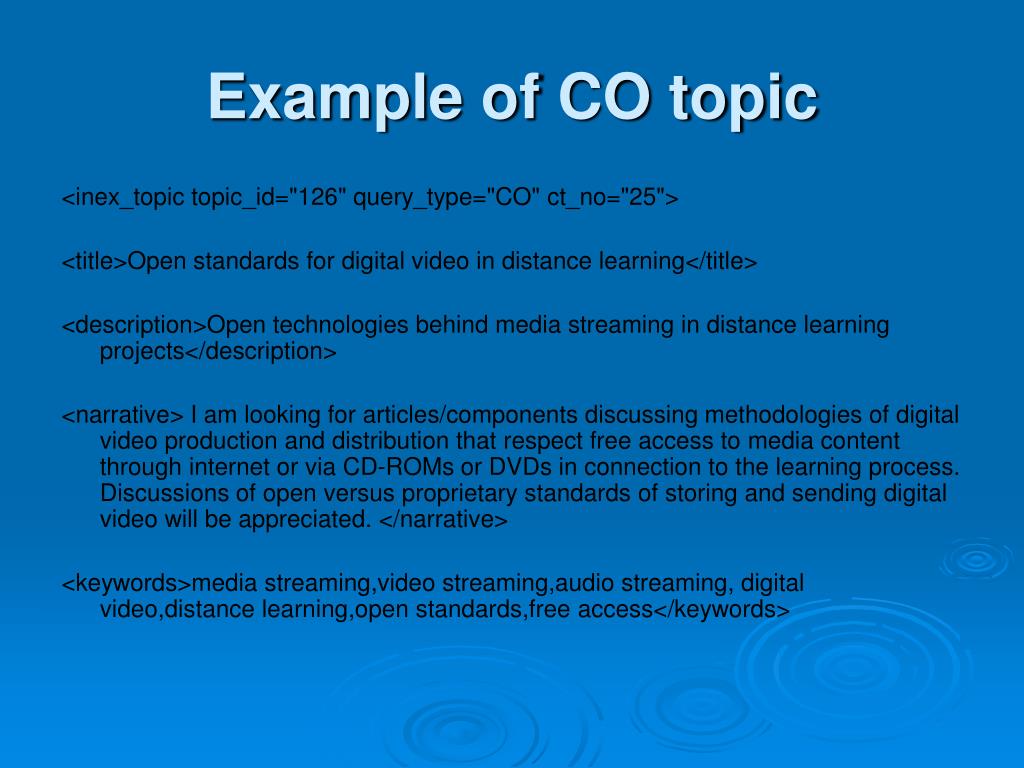 Example of CO topic

<inex_topic topic_id="126" query_type="CO" ct_no="25">

<title>Open standards for digital video in distance learning</title>

<description>Open technologies behind media streaming in distance learning projects</description>

<narrative> I am looking for articles/components discussing methodologies of digital video production and distribution that respect free access to media content through internet or via CD-ROMs or DVDs in connection to the learning process. Discussions of open versus proprietary standards of storing and sending digital video will be appreciated. </narrative>

<keywords>media streaming,video streaming,audio streaming, digital video,distance learning,open standards,free access</keywords>